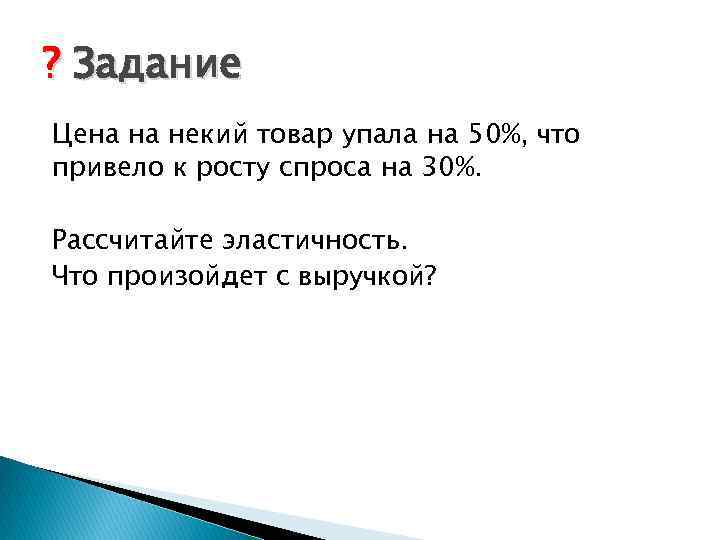 ? Задание

Цена на некий товар упала на 50%, что привело к росту спроса на 30%.

Рассчитайте эластичность.
Что произойдет с выручкой?